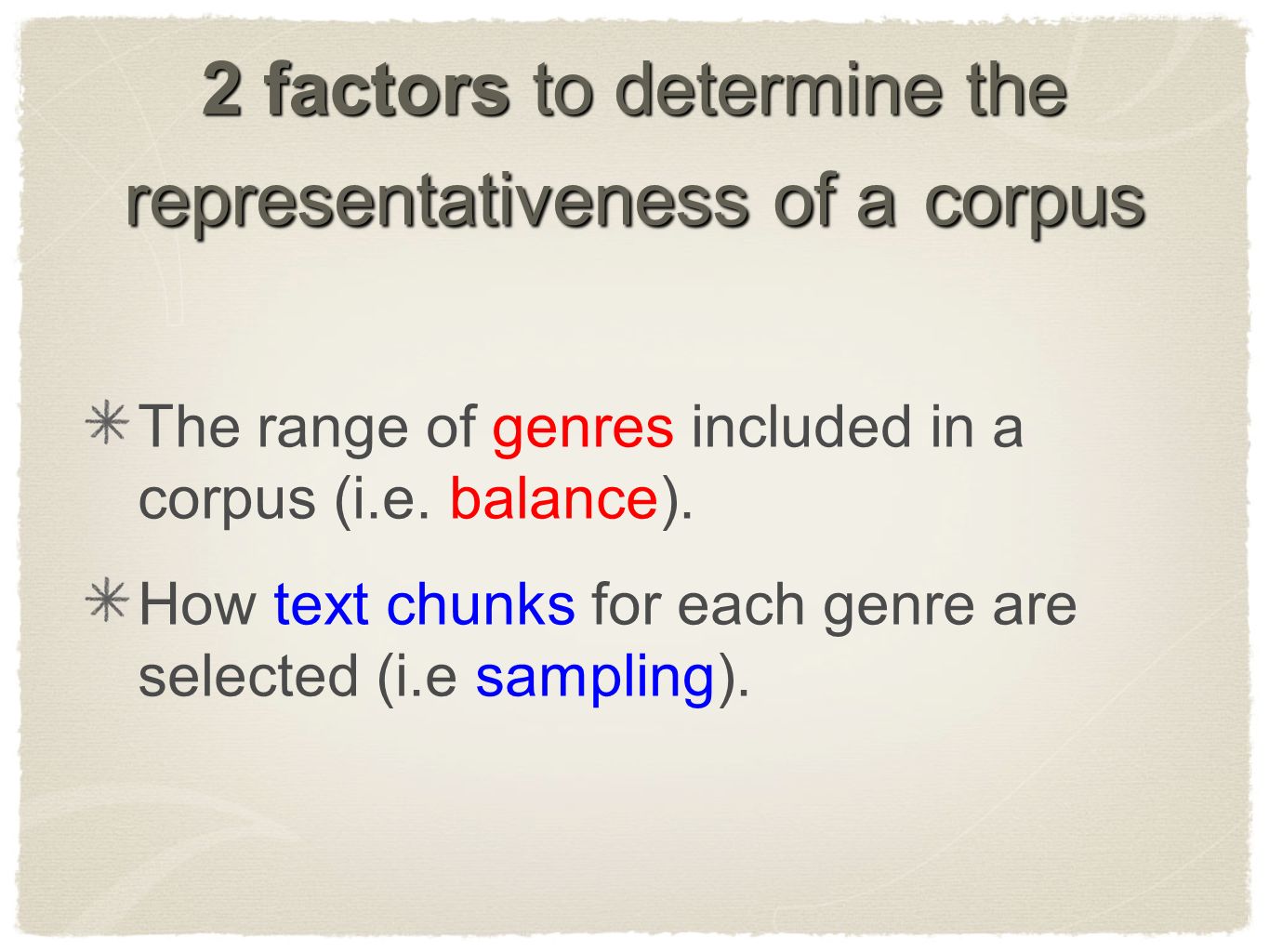 2 factors to determine the representativeness of a corpus

The range of genres included in a corpus (i.e. balance).

How text chunks for each genre are selected (i.e sampling).